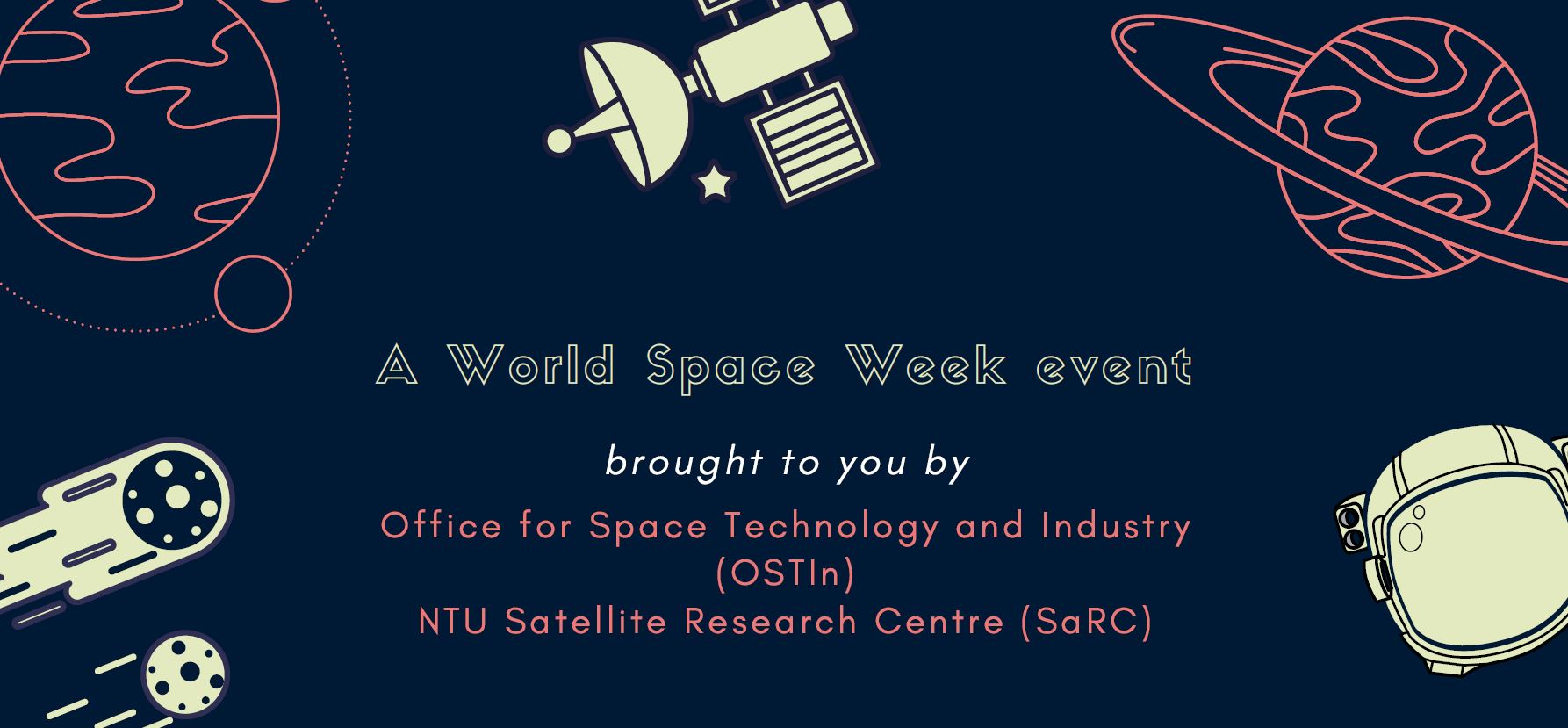 A World Space Week event

brought to you by

Office for Space Technology and Industry (OSTIn)
NTU Satellite Research Centre (SaRC)